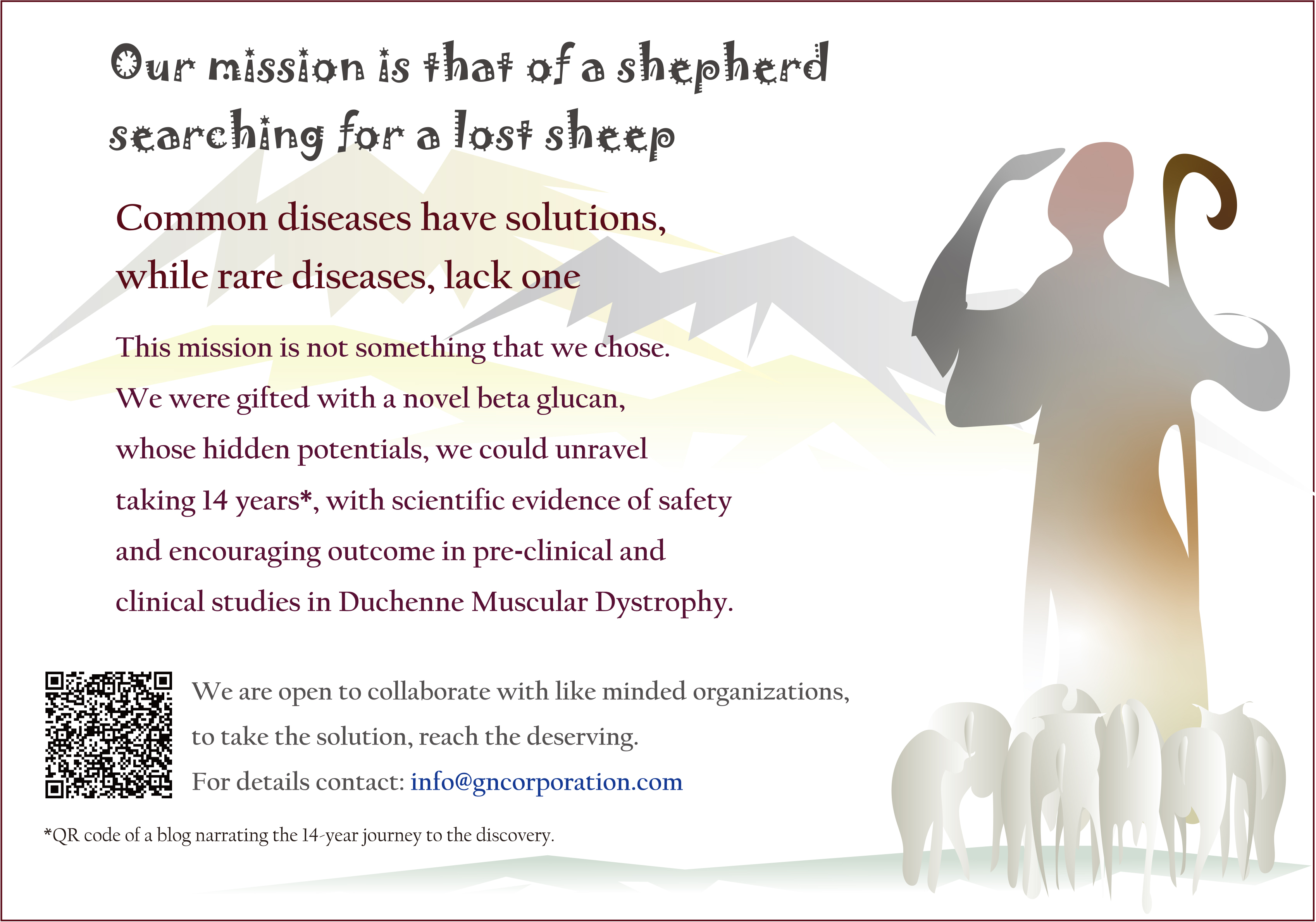 Our mission is that of a shepherd searching for a lost sheep

Common diseases have solutions, while rare diseases, lack one

This mission is not something that we chose. We were gifted with a novel beta glucan, whose hidden potentials, we could unravel taking 14 years*, with scientific evidence of safety and encouraging outcome in pre-clinical and clinical studies in Duchenne Muscular Dystrophy.

We are open to collaborate with like minded organizations, to take the solution, reach the deserving.

For details contact: info@gncorporation.com

*QR code of a blog narrating the 14-year journey to the discovery.